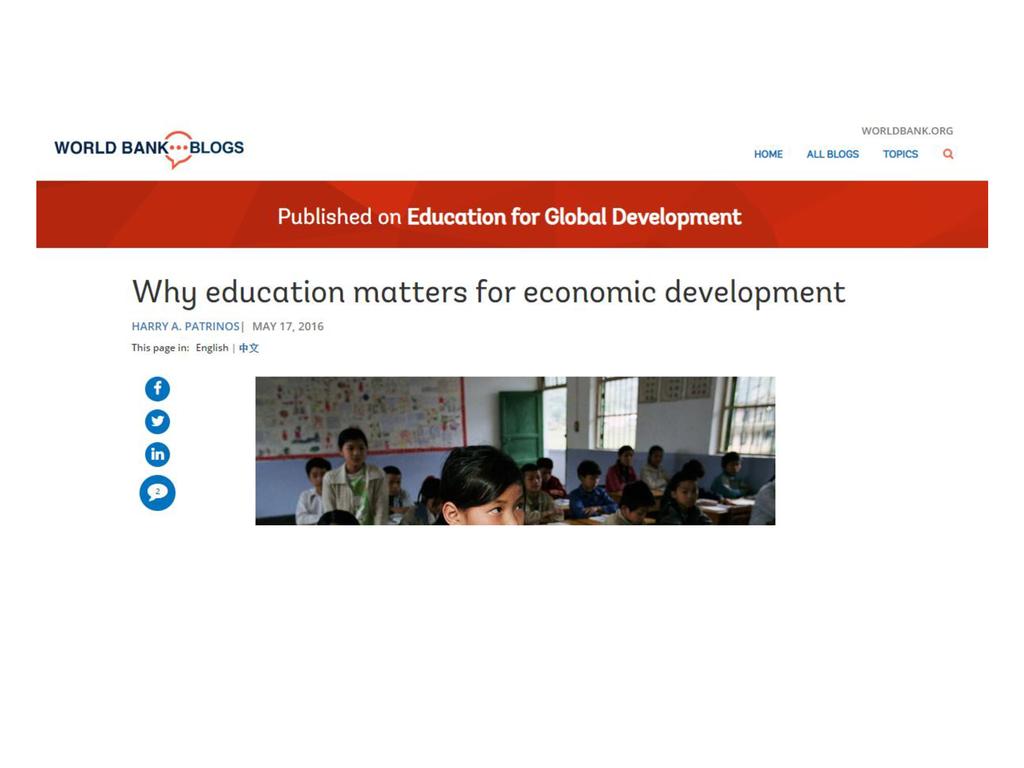 WORLD BANK BLOGS

WORLDBANK.ORG

HOME ALL BLOGS TOPICS

Published on Education for Global Development

Why education matters for economic development

HARRY A. PATRINOS | MAY 17, 2016

This page in: English | 中文

2